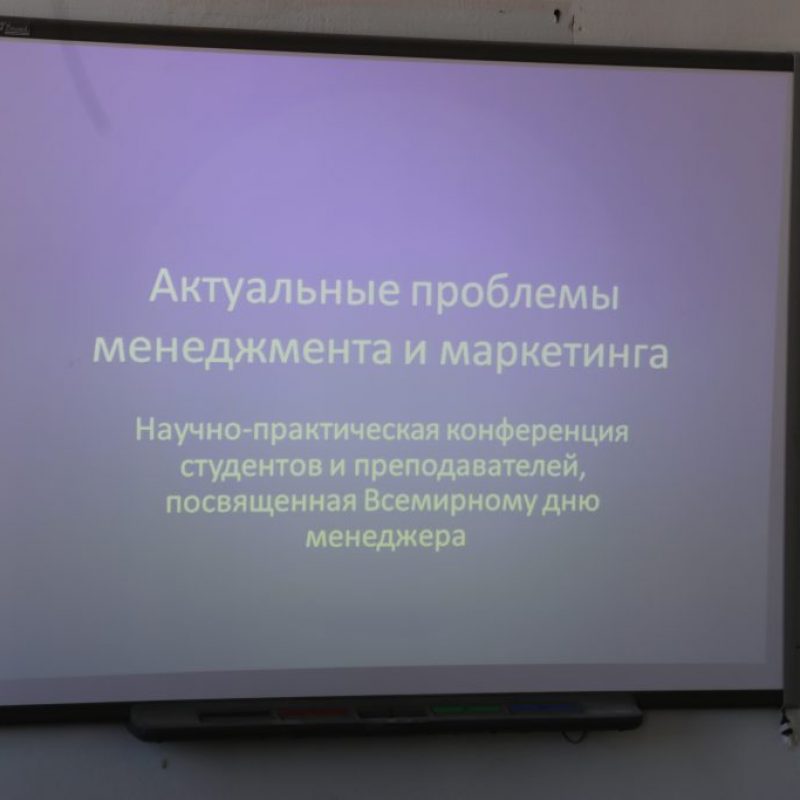 Актуальные проблемы менеджмента и маркетинга

Научно-практическая конференция студентов и преподавателей, посвященная Всемирному дню менеджера